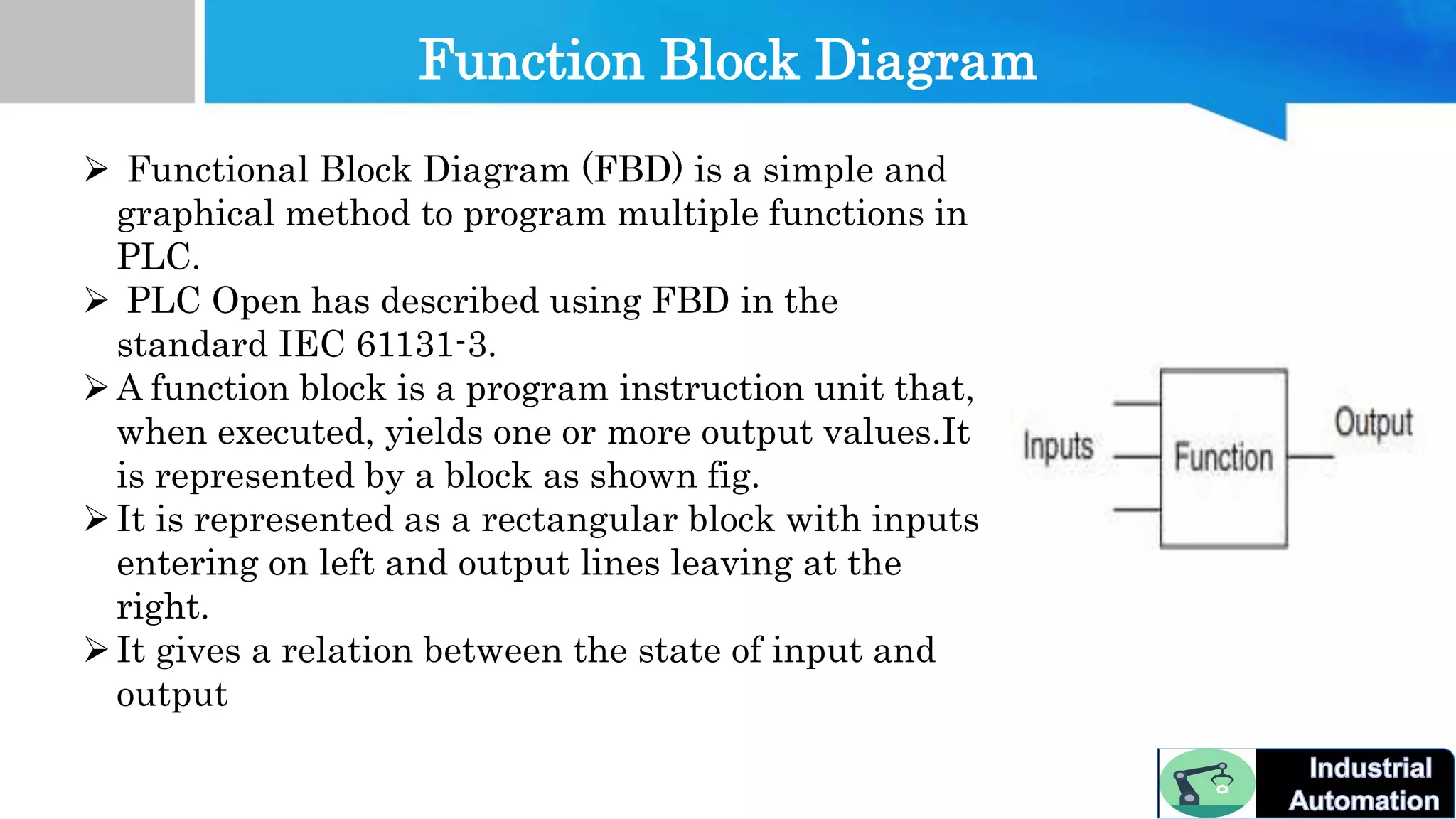 Function Block Diagram

➢ Functional Block Diagram (FBD) is a simple and graphical method to program multiple functions in PLC.
➢ PLC Open has described using FBD in the standard IEC 61131-3.
➢ A function block is a program instruction unit that, when executed, yields one or more output values.It is represented by a block as shown fig.
➢ It is represented as a rectangular block with inputs entering on left and output lines leaving at the right.
➢ It gives a relation between the state of input and output

Inputs
Function
Output

Industrial Automation